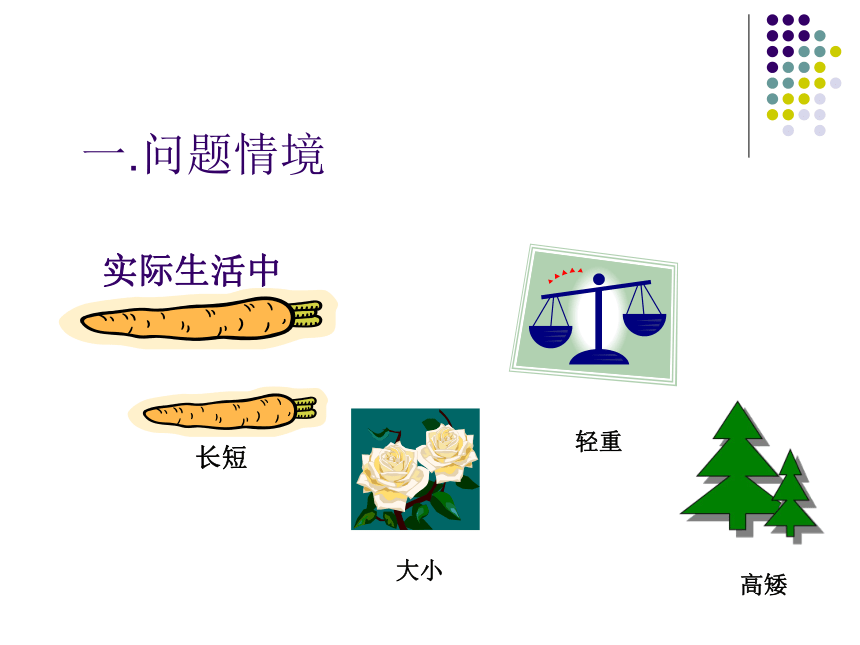 一.问题情境

实际生活中

长短

大小

轻重

高矮